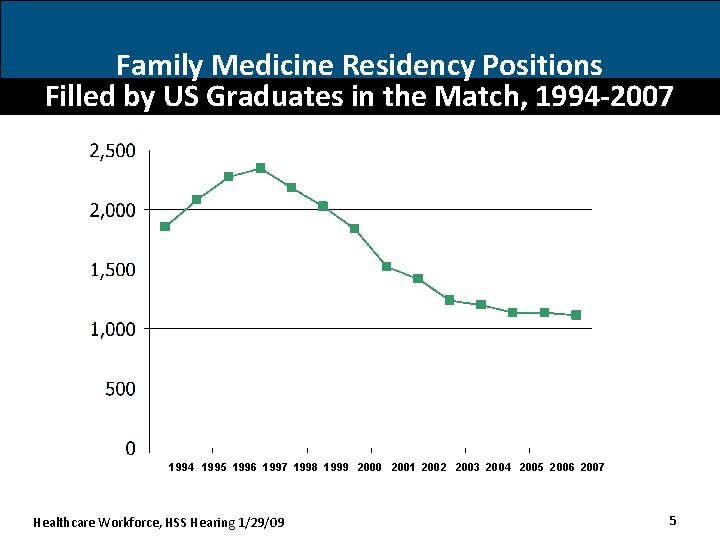 Family Medicine Residency Positions
Filled by US Graduates in the Match, 1994-2007

2,500
2,000
1,500
1,000
500
0

1994 1995 1996 1997 1998 1999 2000 2001 2002 2003 2004 2005 2006 2007

Healthcare Workforce, HSS Hearing 1/29/09

5